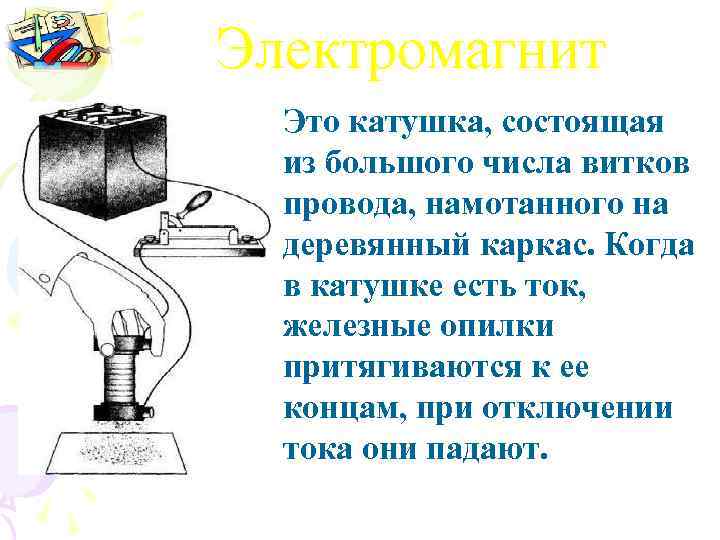 Электромагнит

Это катушка, состоящая из большого числа витков провода, намотанного на деревянный каркас. Когда в катушке есть ток, железные опилки притягиваются к ее концам, при отключении тока они падают.